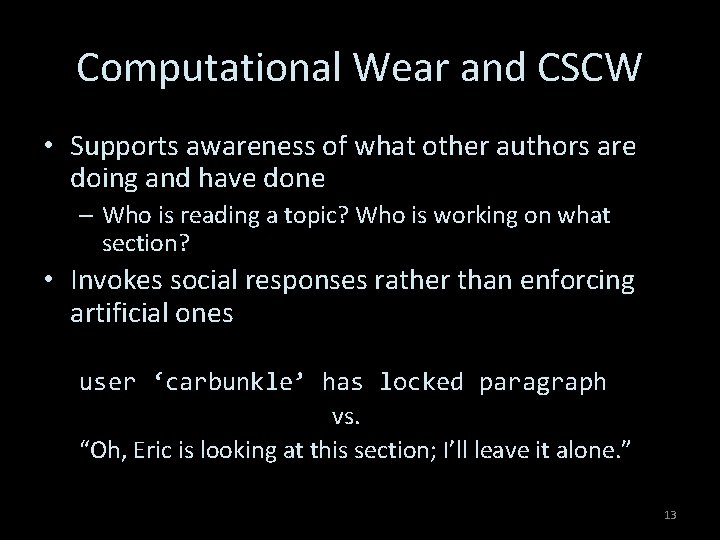 Computational Wear and CSCW

• Supports awareness of what other authors are doing and have done
– Who is reading a topic? Who is working on what section?
• Invokes social responses rather than enforcing artificial ones

user ‘carbunkle’ has locked paragraph
vs.
“Oh, Eric is looking at this section; I’ll leave it alone.”

13